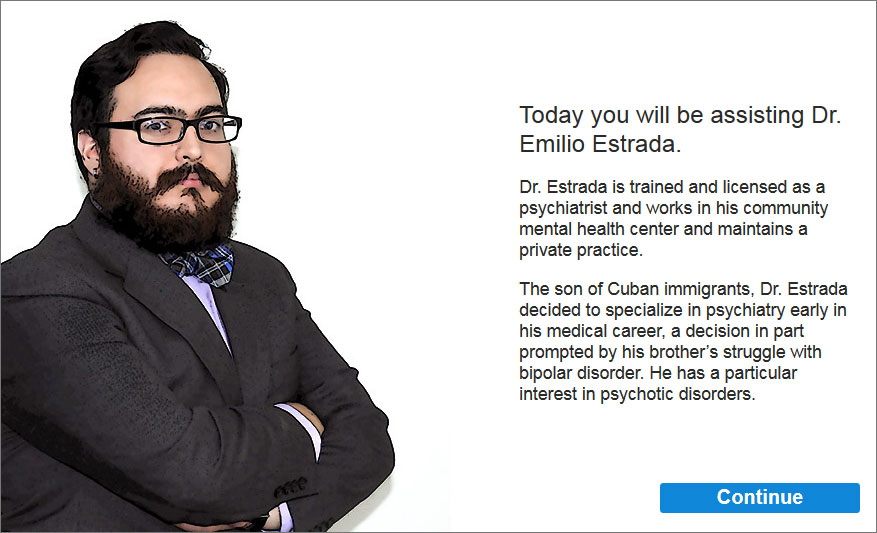 Today you will be assisting Dr. Emilio Estrada.

Dr. Estrada is trained and licensed as a psychiatrist and works in his community mental health center and maintains a private practice.

The son of Cuban immigrants, Dr. Estrada decided to specialize in psychiatry early in his medical career, a decision in part prompted by his brother's struggle with bipolar disorder. He has a particular interest in psychotic disorders.

Continue